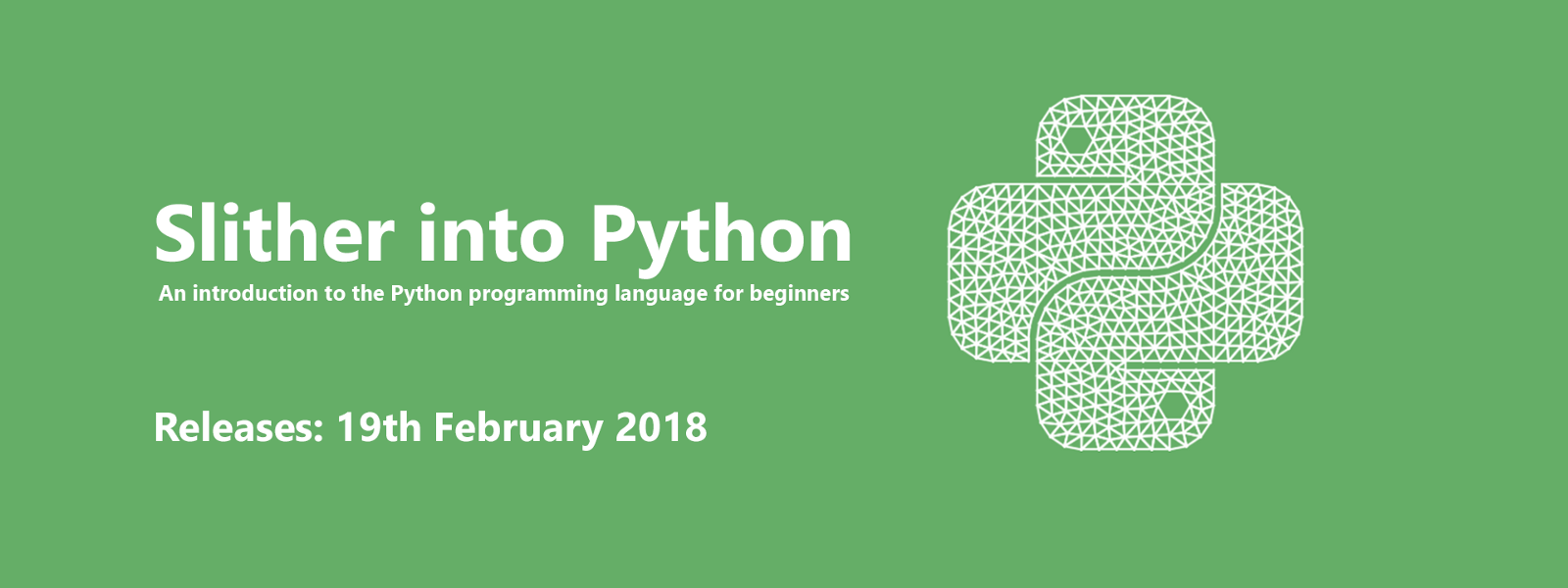 Slither into Python

An introduction to the Python programming language for beginners

Releases: 19th February 2018